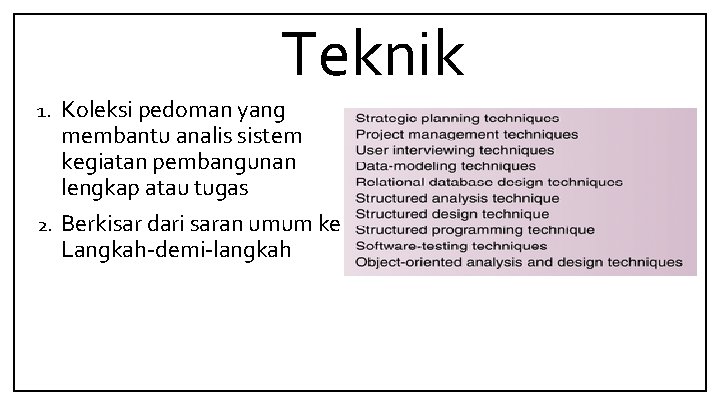 Teknik

1. Koleksi pedoman yang membantu analis sistem kegiatan pembangunan lengkap atau tugas

2. Berkisar dari saran umum ke Langkah-demi-langkah

Strategic planning techniques
Project management techniques
User interviewing techniques
Data-modeling techniques
Relational database design techniques
Structured analysis technique
Structured design technique
Structured programming technique
Software-testing techniques
Object-oriented analysis and design techniques